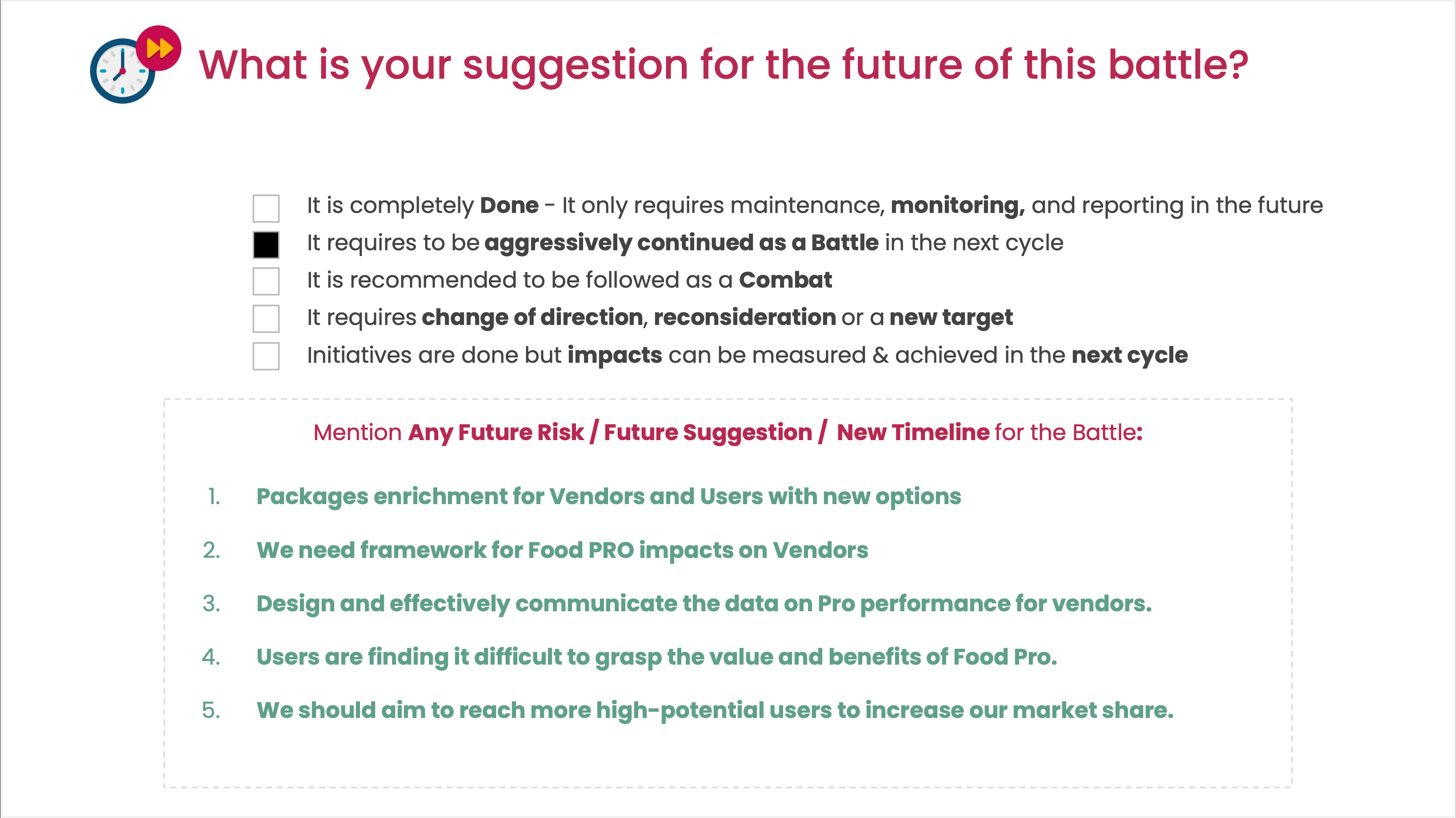 What is your suggestion for the future of this battle?

It is completely Done - It only requires maintenance, monitoring, and reporting in the future
It requires to be aggressively continued as a Battle in the next cycle
It is recommended to be followed as a Combat
It requires change of direction, reconsideration or a new target
Initiatives are done but impacts can be measured & achieved in the next cycle

Mention Any Future Risk / Future Suggestion / New Timeline for the Battle:

1. Packages enrichment for Vendors and Users with new options
2. We need framework for Food PRO impacts on Vendors
3. Design and effectively communicate the data on Pro performance for vendors.
4. Users are finding it difficult to grasp the value and benefits of Food Pro.
5. We should aim to reach more high-potential users to increase our market share.